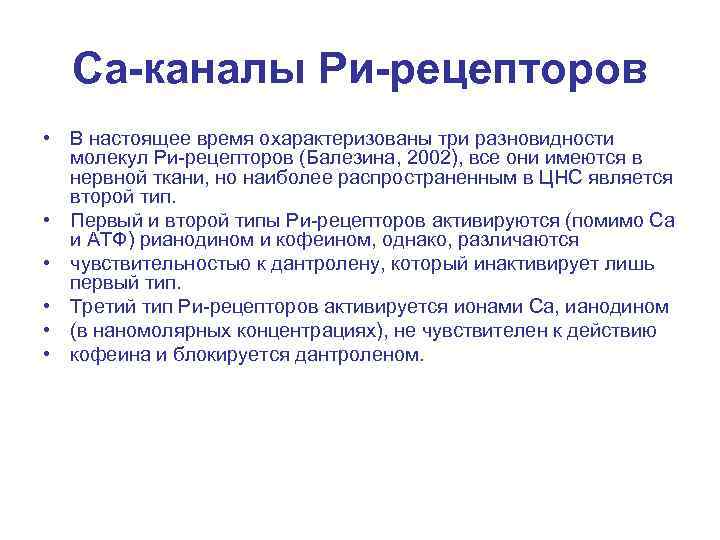 Са-каналы Ри-рецепторов

• В настоящее время охарактеризованы три разновидности молекул Ри-рецепторов (Балезина, 2002), все они имеются в нервной ткани, но наиболее распространенным в ЦНС является второй тип.
• Первый и второй типы Ри-рецепторов активируются (помимо Са и АТФ) рианодином и кофеином, однако, различаются
• чувствительностью к дантролену, который инактивирует лишь первый тип.
• Третий тип Ри-рецепторов активируется ионами Са, ианодином
• (в наномолярных концентрациях), не чувствителен к действию
• кофеина и блокируется дантроленом.